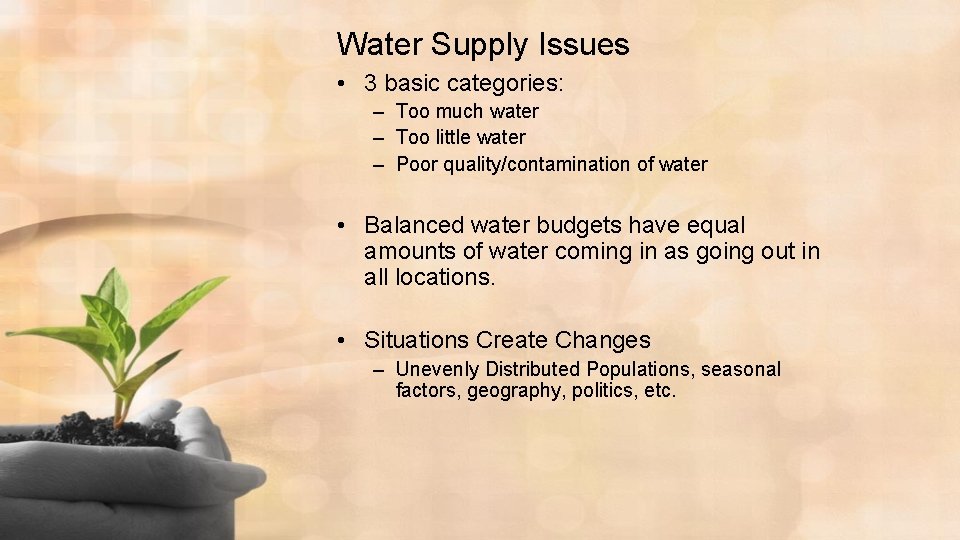 Water Supply Issues

• 3 basic categories:
  – Too much water
  – Too little water
  – Poor quality/contamination of water

• Balanced water budgets have equal amounts of water coming in as going out in all locations.

• Situations Create Changes
  – Unevenly Distributed Populations, seasonal factors, geography, politics, etc.